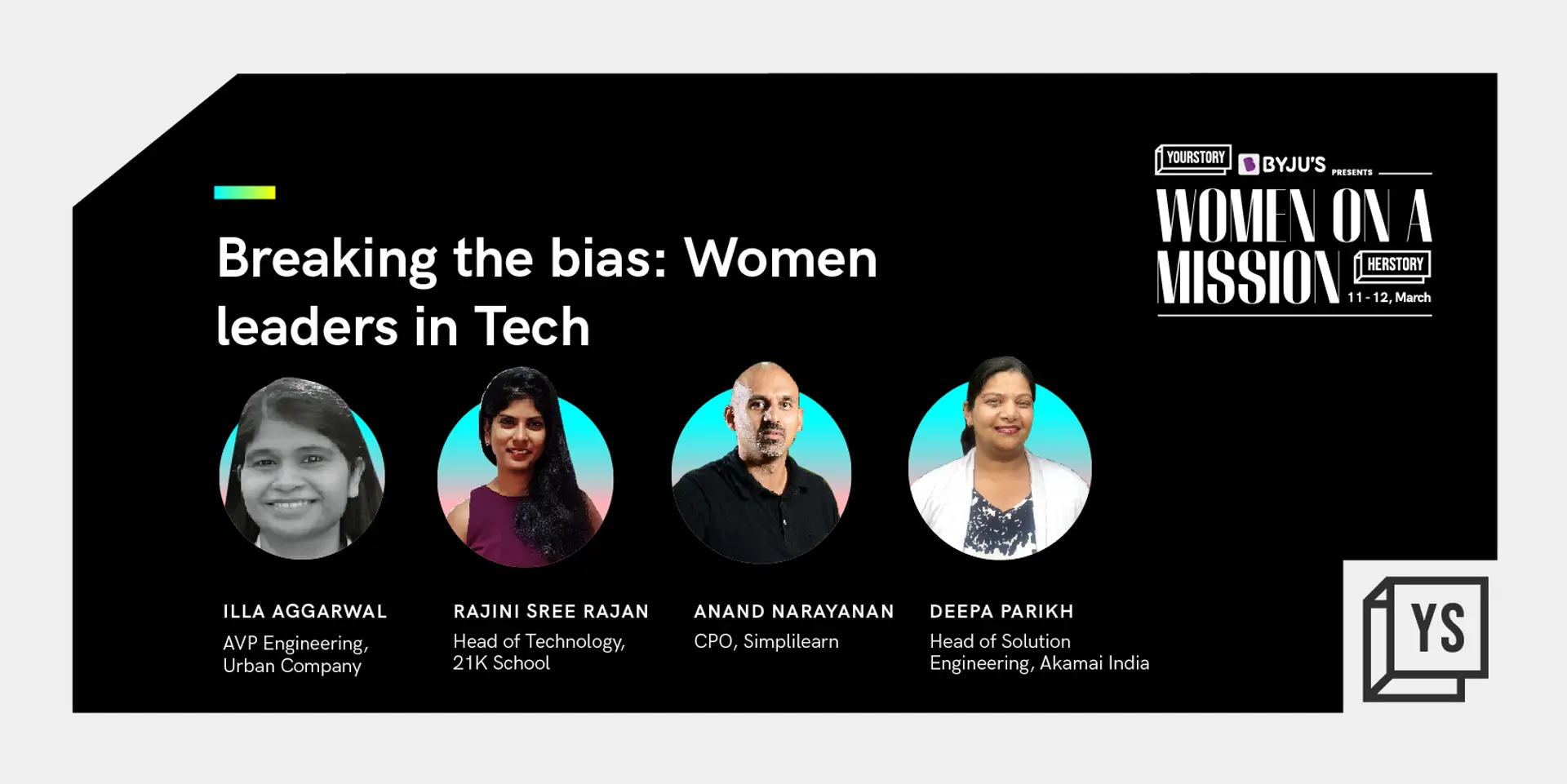 YOURSTORY BYJU'S PRESENTS

WOMEN ON A MISSION HERSTORY 11 - 12, March

Breaking the bias: Women leaders in Tech

ILLA AGGARWAL
AVP Engineering, Urban Company

RAJINI SREE RAJAN
Head of Technology, 21K School

ANAND NARAYANAN
CPO, Simplilearn

DEEPA PARIKH
Head of Solution Engineering, Akamai India

YS